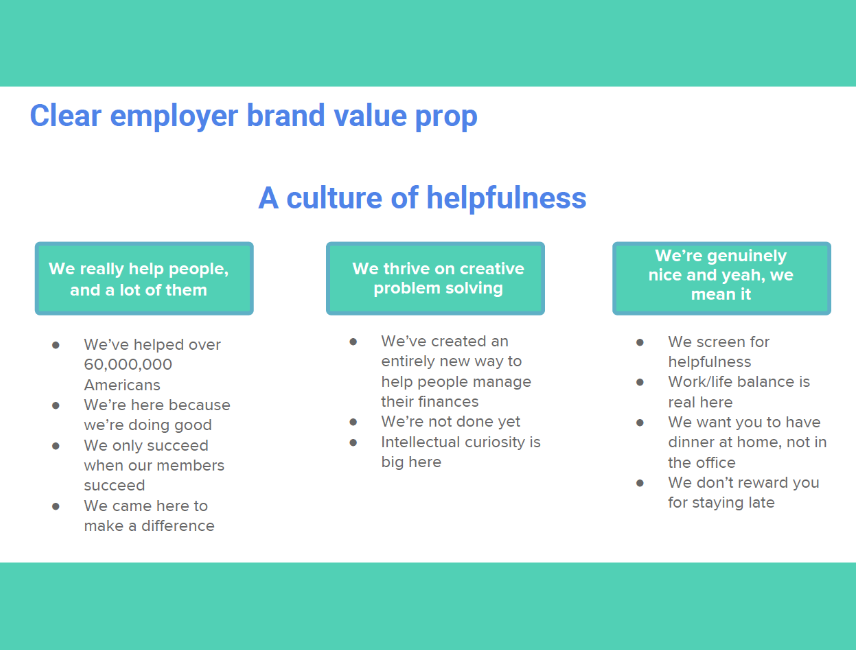 Clear employer brand value prop

A culture of helpfulness

We really help people, and a lot of them

- We've helped over 60,000,000 Americans
- We're here because we're doing good
- We only succeed when our members succeed
- We came here to make a difference

We thrive on creative problem solving

- We've created an entirely new way to help people manage their finances
- We're not done yet
- Intellectual curiosity is big here

We're genuinely nice and yeah, we mean it

- We screen for helpfulness
- Work/life balance is real here
- We want you to have dinner at home, not in the office
- We don't reward you for staying late